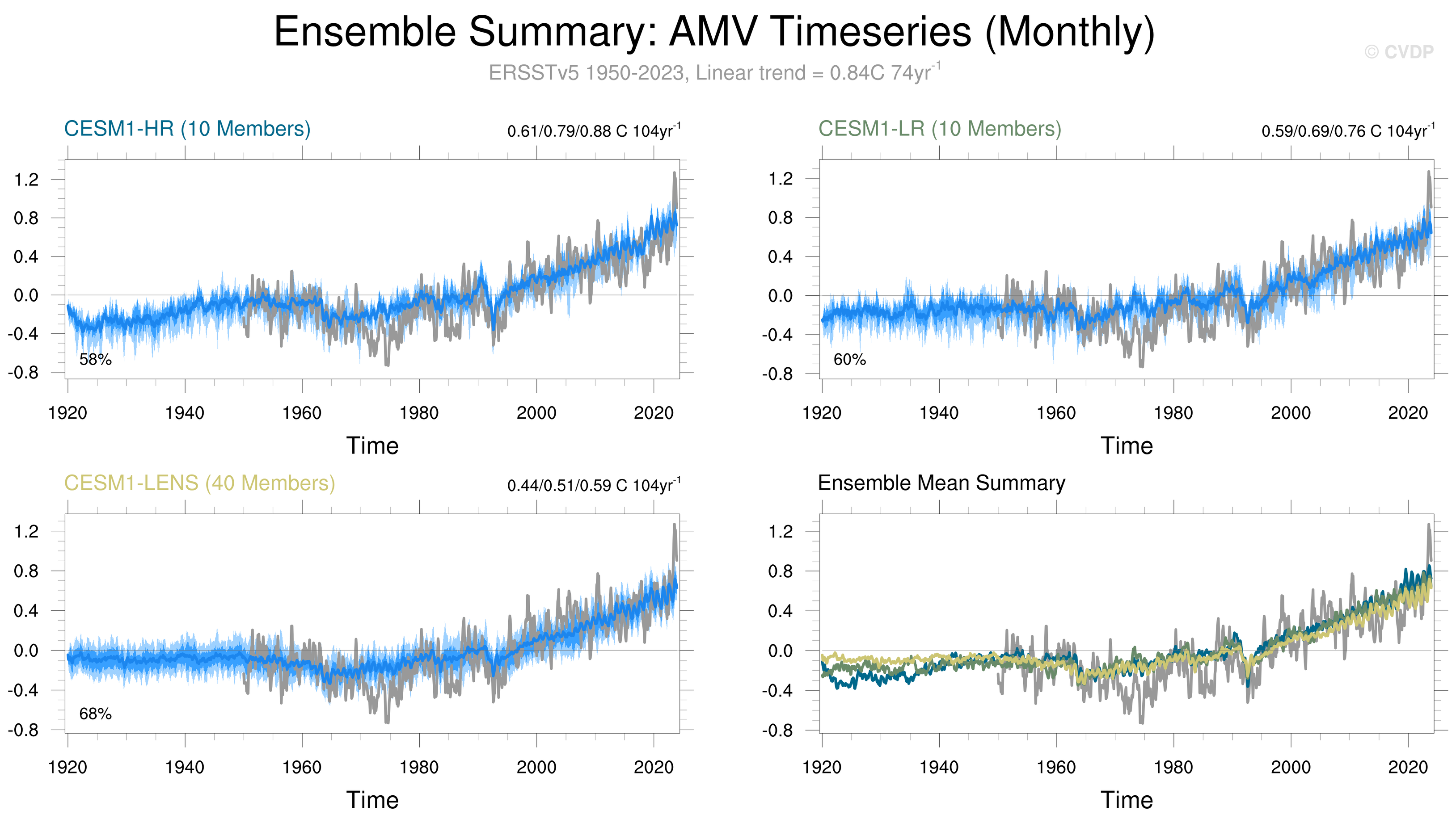 Ensemble Summary: AMV Timeseries (Monthly)

© CVDP

ERSSTv5 1950-2023, Linear trend = 0.84C 74yr$^{-1}$

CESM1-HR (10 Members)

0.61/0.79/0.88 C 104yr$^{-1}$

1.2
0.8
0.4
0.0
-0.4
-0.8

58%

1920 1940 1960 1980 2000 2020

Time

CESM1-LR (10 Members)

0.59/0.69/0.76 C 104yr$^{-1}$

1.2
0.8
0.4
0.0
-0.4
-0.8

60%

1920 1940 1960 1980 2000 2020

Time

CESM1-LENS (40 Members)

0.44/0.51/0.59 C 104yr$^{-1}$

1.2
0.8
0.4
0.0
-0.4
-0.8

68%

1920 1940 1960 1980 2000 2020

Time

Ensemble Mean Summary

1.2
0.8
0.4
0.0
-0.4
-0.8

1920 1940 1960 1980 2000 2020

Time